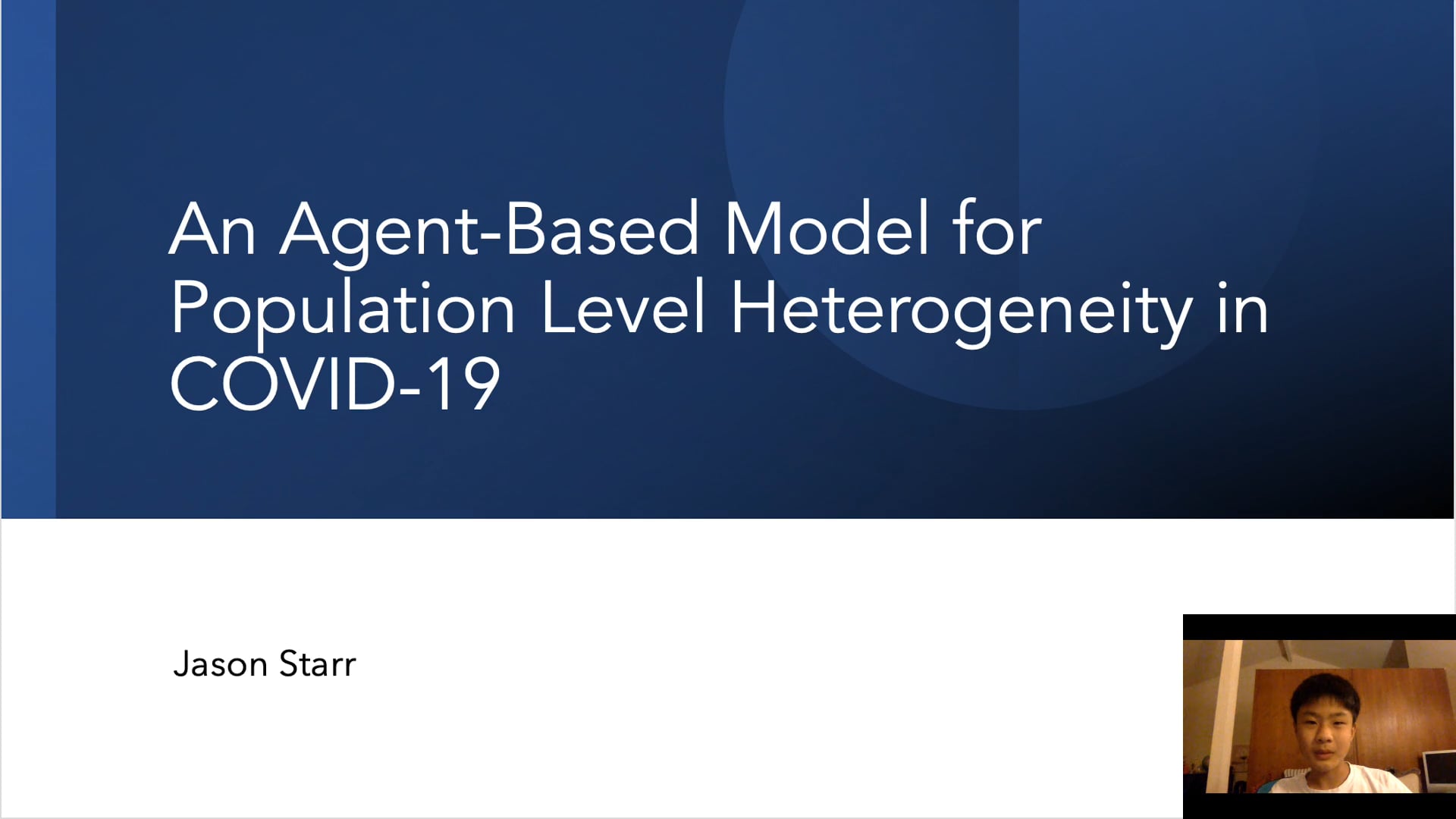 An Agent-Based Model for Population Level Heterogeneity in COVID-19

Jason Starr